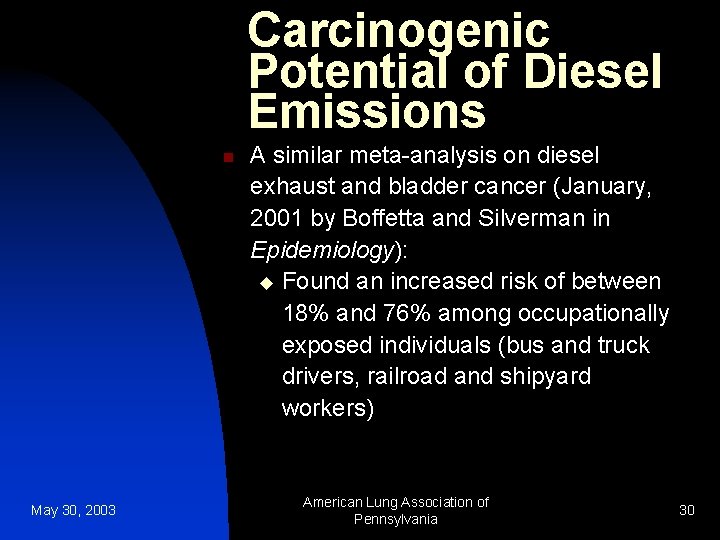 Carcinogenic Potential of Diesel Emissions

A similar meta-analysis on diesel exhaust and bladder cancer (January, 2001 by Boffetta and Silverman in Epidemiology):

Found an increased risk of between 18% and 76% among occupationally exposed individuals (bus and truck drivers, railroad and shipyard workers)

May 30, 2003

American Lung Association of Pennsylvania

30